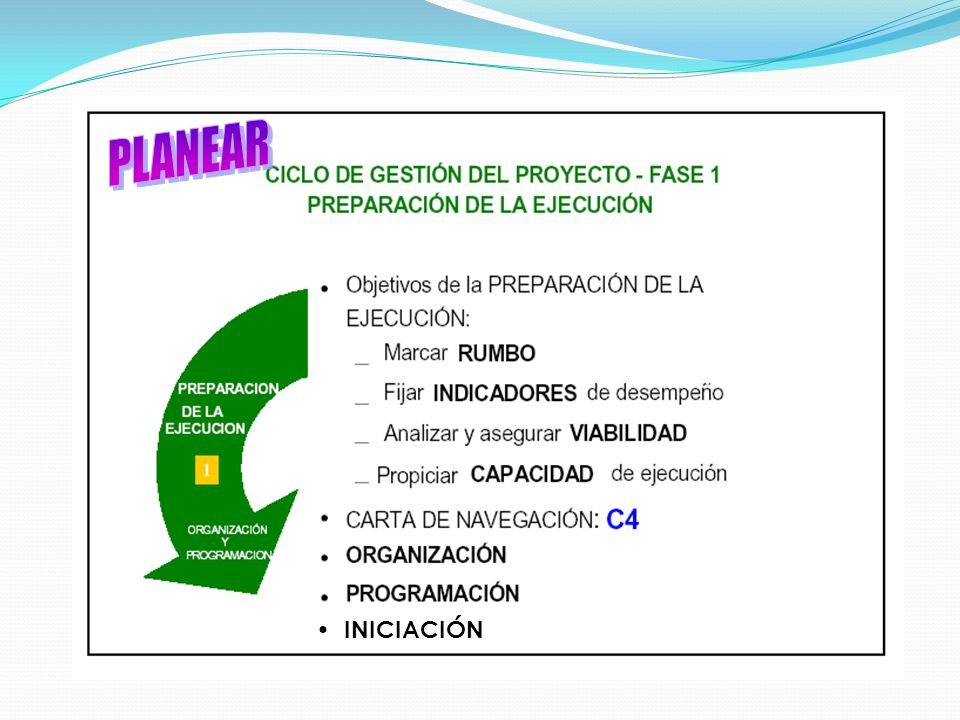 PLANEAR

CICLO DE GESTIÓN DEL PROYECTO - FASE 1
PREPARACIÓN DE LA EJECUCIÓN

PREPARACION DE LA EJECUCION

1

ORGANIZACIÓN Y PROGRAMACION

• Objetivos de la PREPARACIÓN DE LA EJECUCIÓN:
_ Marcar RUMBO
_ Fijar INDICADORES de desempeño
_ Analizar y asegurar VIABILIDAD
_ Propiciar CAPACIDAD de ejecución

• CARTA DE NAVEGACIÓN: C4
• ORGANIZACIÓN
• PROGRAMACIÓN
• INICIACIÓN